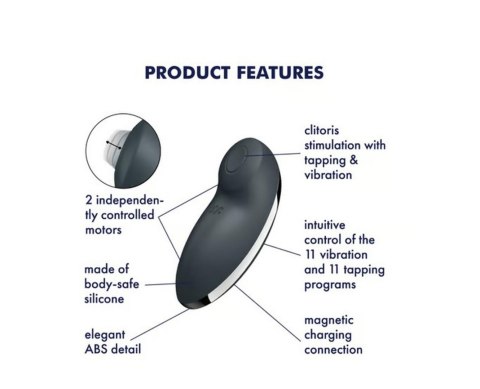 PRODUCT FEATURES

2 independently controlled motors

made of body-safe silicone

elegant ABS detail

clitoris stimulation with tapping & vibration

intuitive control of the 11 vibration and 11 tapping programs

magnetic charging connection